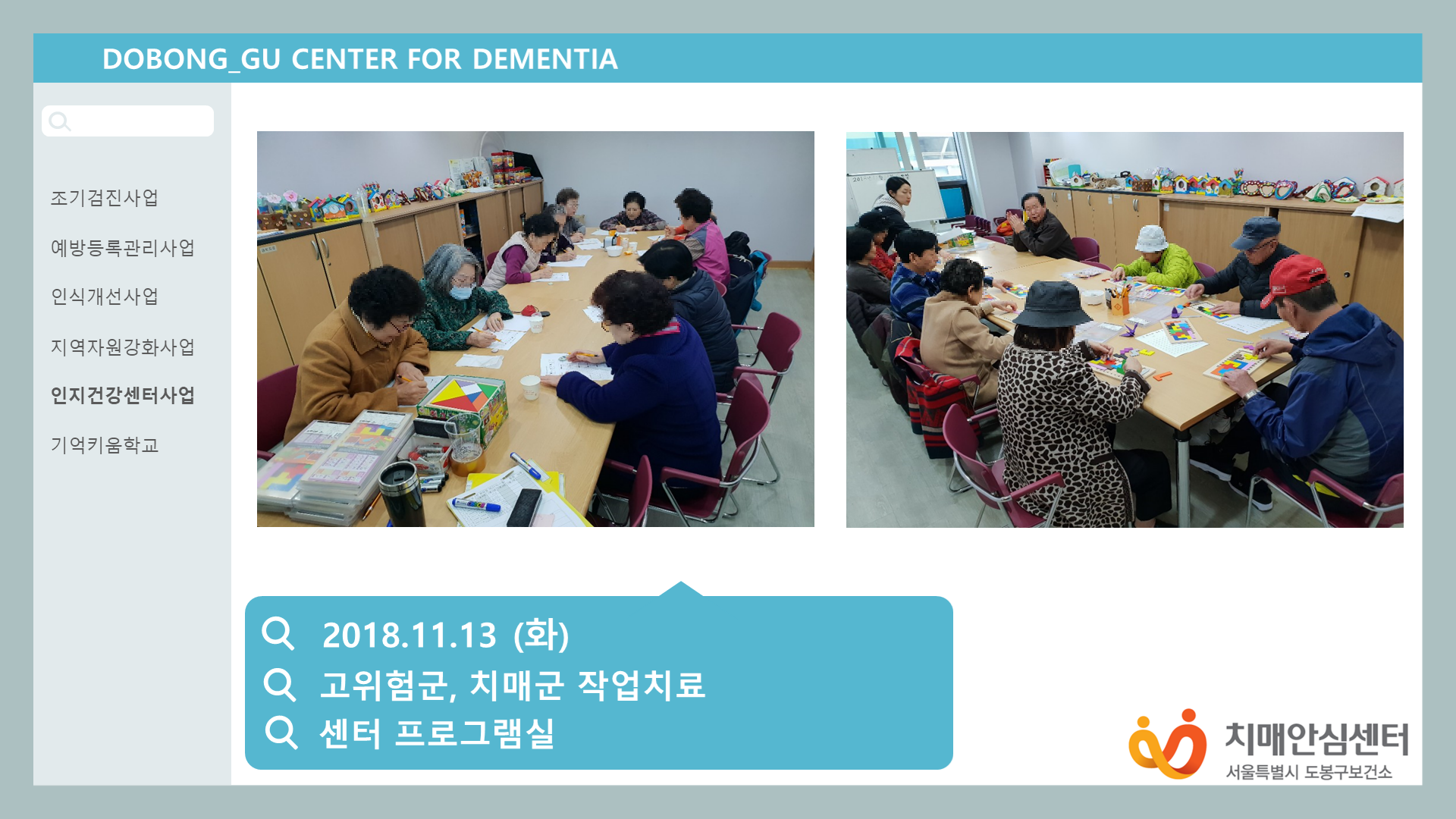 DOBONG_GU CENTER FOR DEMENTIA

조기검진사업

예방등록관리사업

인식개선사업

지역자원강화사업

인지건강센터사업

기억키움학교

2018.11.13 (화)
고위험군, 치매군 작업치료
센터 프로그램실

치매안심센터
서울특별시 도봉구보건소